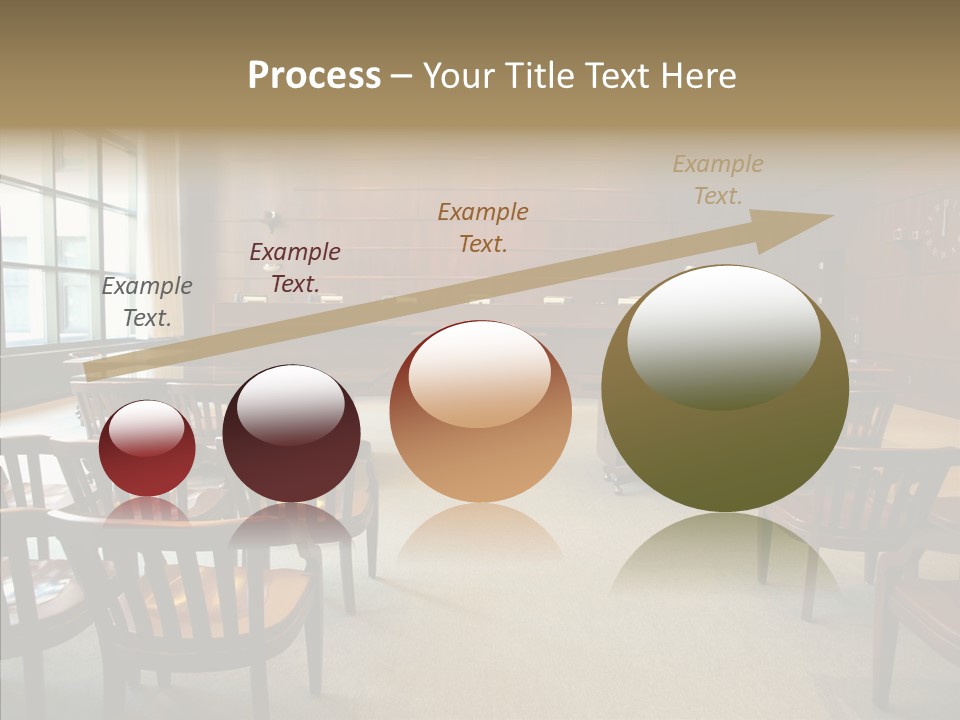 Process – Your Title Text Here

Example Text.

Example Text.

Example Text.

Example Text.